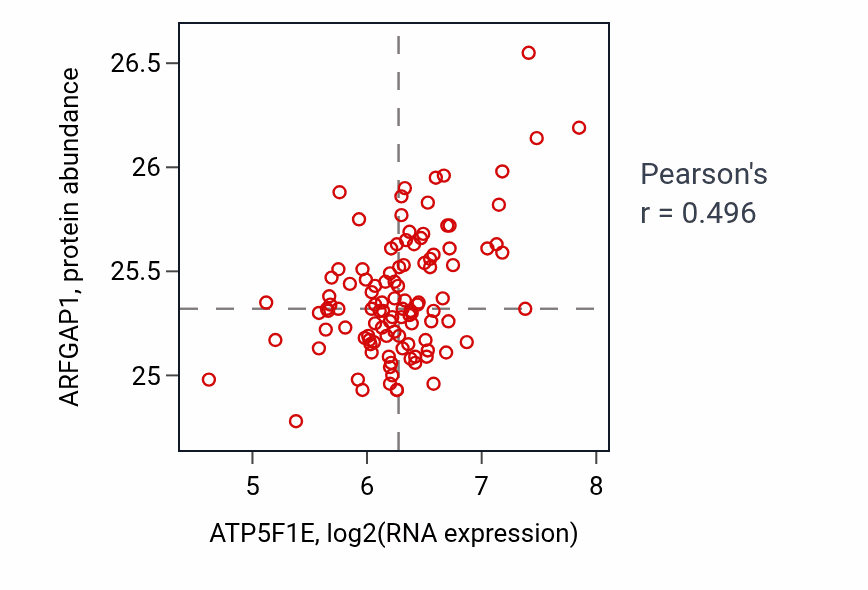 ARFGAP1, protein abundance

26.5
26
25.5
25

5
6
7
8

ATP5F1E, log2(RNA expression)

Pearson's
r = 0.496